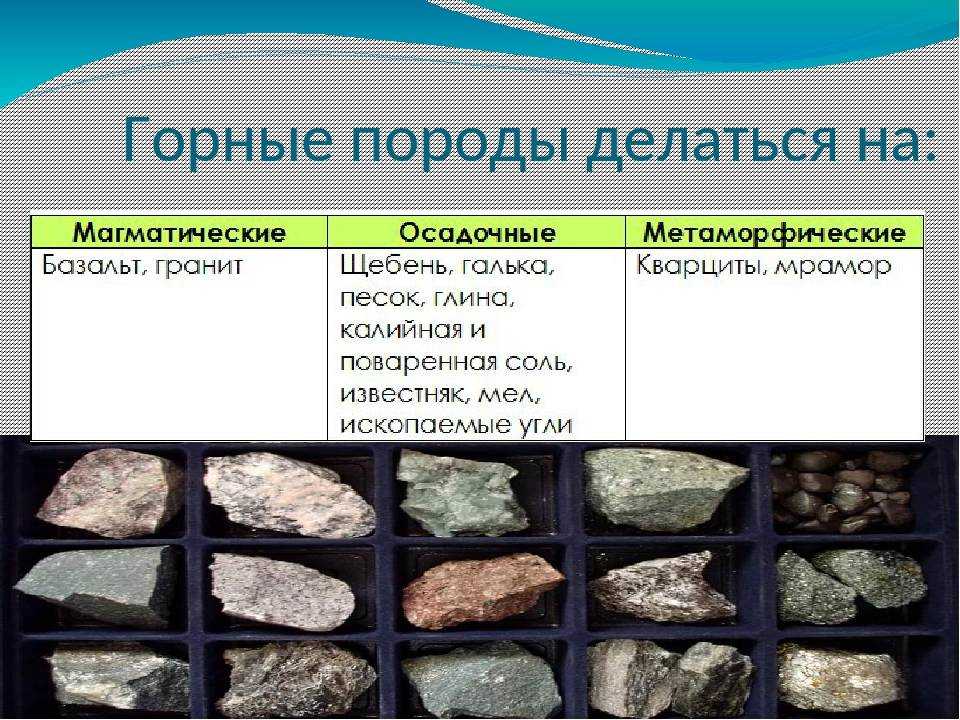 Горные породы делаться на:

| Магматические | Осадочные | Метаморфические |
|---|---|---|
| Базальт, гранит | Щебень, галька, песок, глина, калийная и поваренная соль, известняк, мел, ископаемые угли | Кварциты, мрамор |